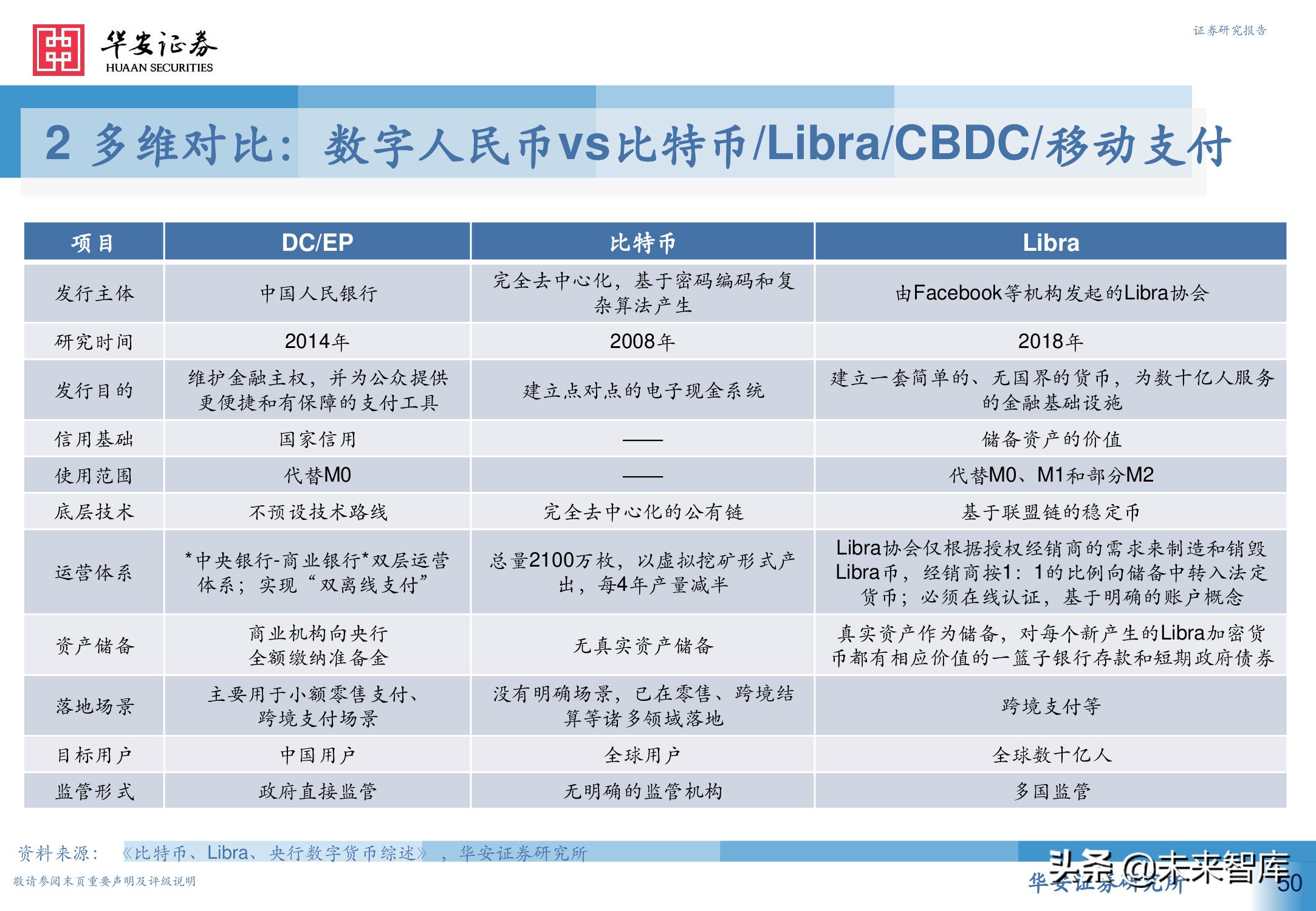 华安证券
HUAAN SECURITIES

证券研究报告

2 多维对比：数字人民币vs比特币/Libra/CBDC/移动支付

| 项目 | DC/EP | 比特币 | Libra |
|---|---|---|---|
| 发行主体 | 中国人民银行 | 完全去中心化，基于密码编码和复杂算法产生 | 由Facebook等机构发起的Libra协会 |
| 研究时间 | 2014年 | 2008年 | 2018年 |
| 发行目的 | 维护金融主权，并为公众提供更便捷和有保障的支付工具 | 建立点对点的电子现金系统 | 建立一套简单的、无国界的货币，为数十亿人服务的金融基础设施 |
| 信用基础 | 国家信用 | —— | 储备资产的价值 |
| 使用范围 | 代替M0 | —— | 代替M0、M1和部分M2 |
| 底层技术 | 不预设技术路线 | 完全去中心化的公有链 | 基于联盟链的稳定币 |
| 运营体系 | *中央银行-商业银行*双层运营体系；实现“双离线支付” | 总量2100万枚，以虚拟挖矿形式产出，每4年产量减半 | Libra协会仅根据授权经销商的需求来制造和销毁Libra币，经销商按1：1的比例向储备中转入法定货币；必须在线认证，基于明确的账户概念 |
| 资产储备 | 商业机构向央行全额缴纳准备金 | 无真实资产储备 | 真实资产作为储备，对每个新产生的Libra加密货币都有相应价值的一篮子银行存款和短期政府债券 |
| 落地场景 | 主要用于小额零售支付、跨境支付场景 | 没有明确场景，已在零售、跨境结算等诸多领域落地 | 跨境支付等 |
| 目标用户 | 中国用户 | 全球用户 | 全球数十亿人 |
| 监管形式 | 政府直接监管 | 无明确的监管机构 | 多国监管 |

资料来源：《比特币、Libra、央行数字货币综述》，华安证券研究所

敬请参阅末页重要声明及评级说明

华安证券研究所

头条 @未来智库

50